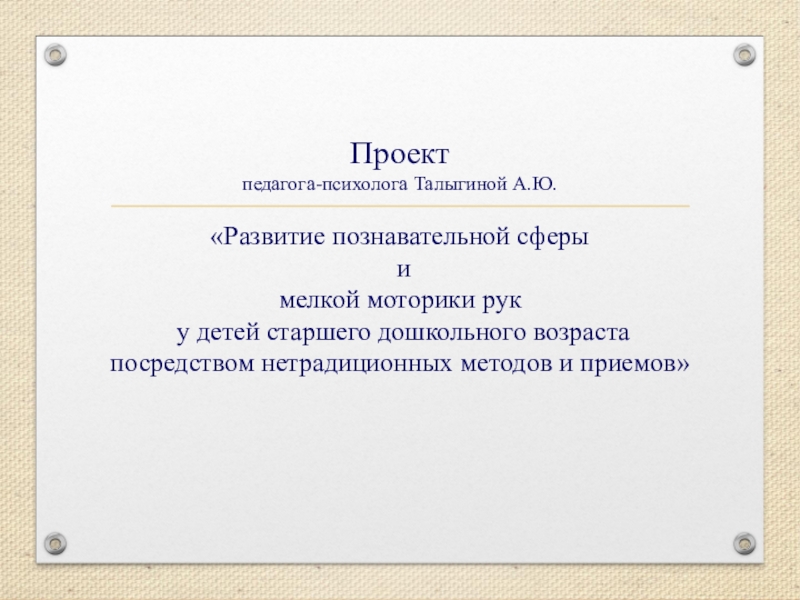 Проект
педагога-психолога Талыгиной А.Ю.

«Развитие познавательной сферы
и
мелкой моторики рук
у детей старшего дошкольного возраста
посредством нетрадиционных методов и приемов»